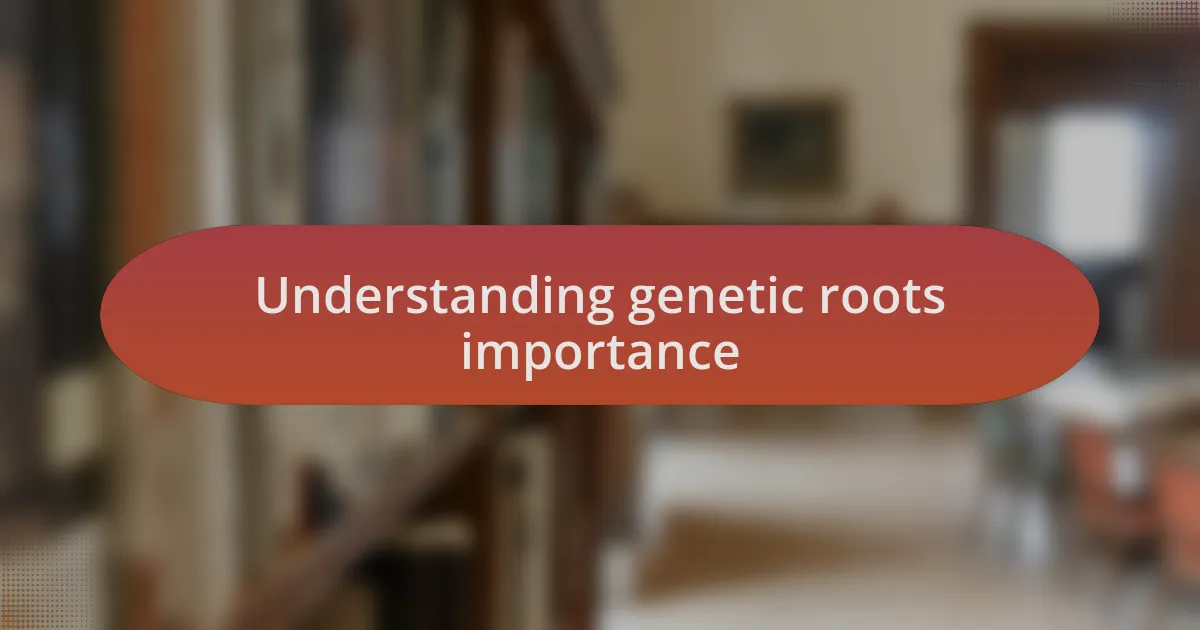 Understanding genetic roots importance